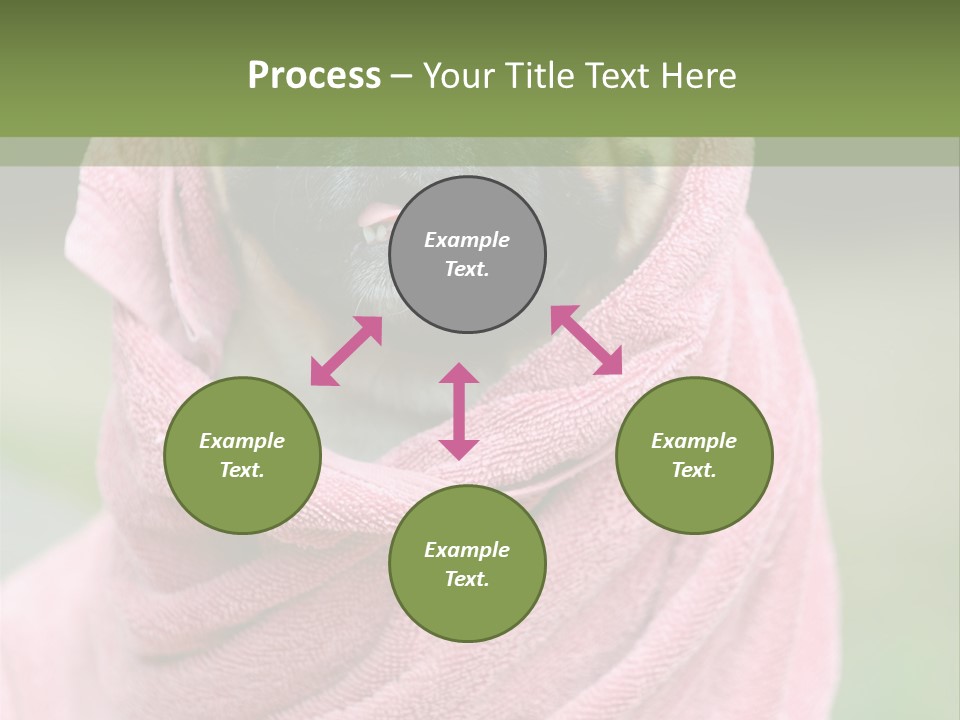 Process – Your Title Text Here

Example Text.

Example Text.

Example Text.

Example Text.